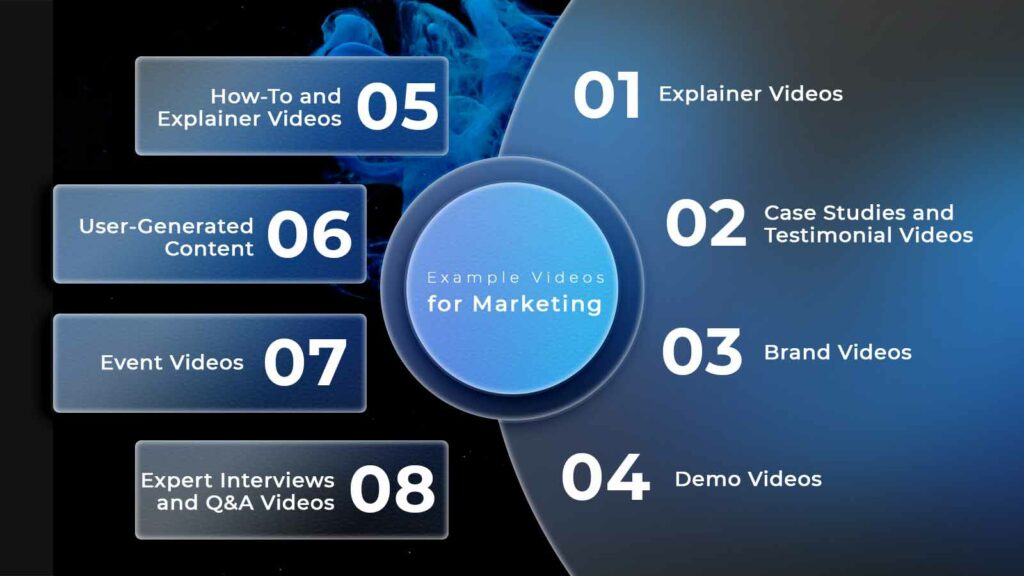 Example Videos for Marketing

01 Explainer Videos

02 Case Studies and Testimonial Videos

03 Brand Videos

04 Demo Videos

How-To and Explainer Videos 05

User-Generated Content 06

Event Videos 07

Expert Interviews and Q&A Videos 08